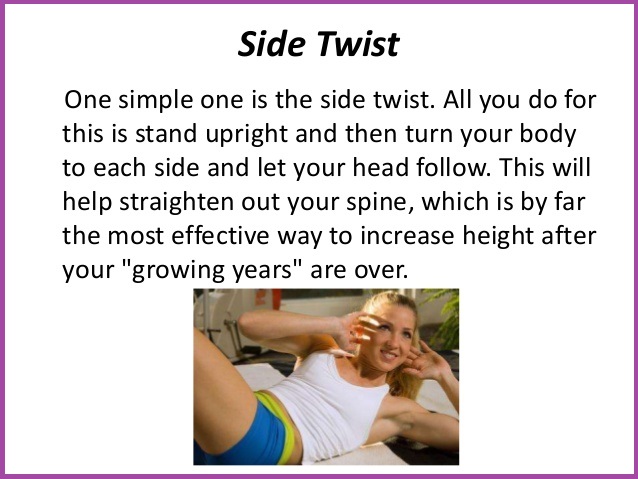 Side Twist

One simple one is the side twist. All you do for this is stand upright and then turn your body to each side and let your head follow. This will help straighten out your spine, which is by far the most effective way to increase height after your "growing years" are over.